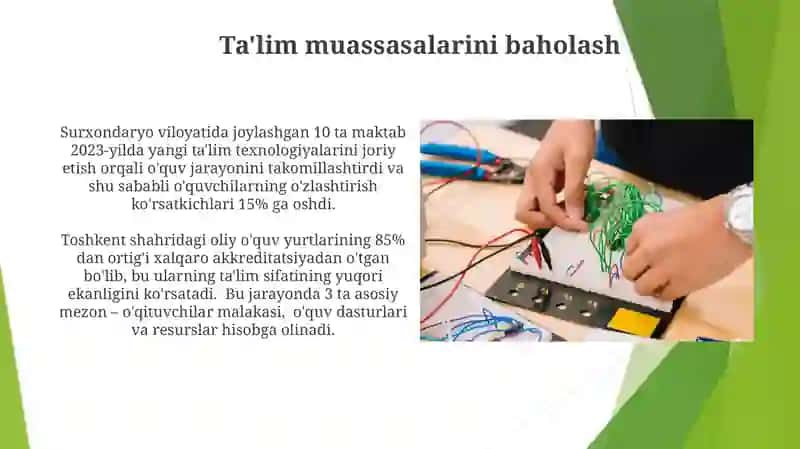 Ta'lim muassasalarini baholash

Surxondaryo viloyatida joylashgan 10 ta maktab 2023-yilda yangi ta'lim texnologiyalarini joriy etish orqali o'quv jarayonini takomillashtirdi va shu sababli o'quvchilarning o'zlashtirish ko'rsatkichlari 15% ga oshdi.

Toshkent shahridagi oliy o'quv yurtlarining 85% dan ortig'i xalqaro akkreditatsiyadan o'tgan bo'lib, bu ularning ta'lim sifatining yuqori ekanligini ko'rsatadi. Bu jarayonda 3 ta asosiy mezon – o'qituvchilar malakasi, o'quv dasturlari va resurslar hisobga olinadi.